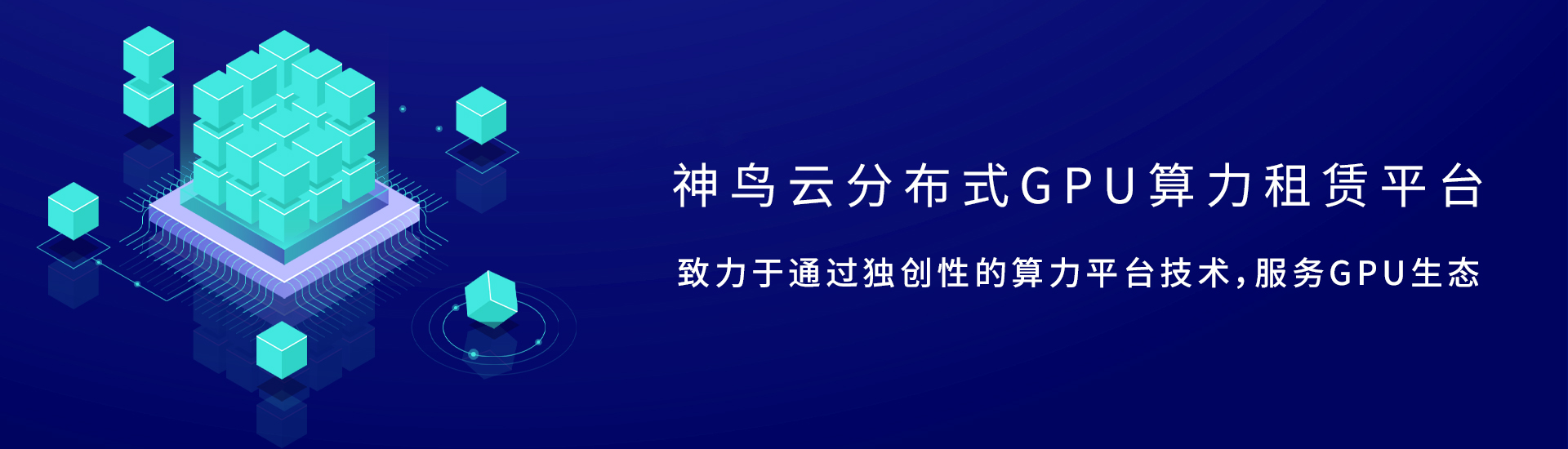 神鸟云分布式GPU算力租赁平台

致力于通过独创性的算力平台技术,服务GPU生态